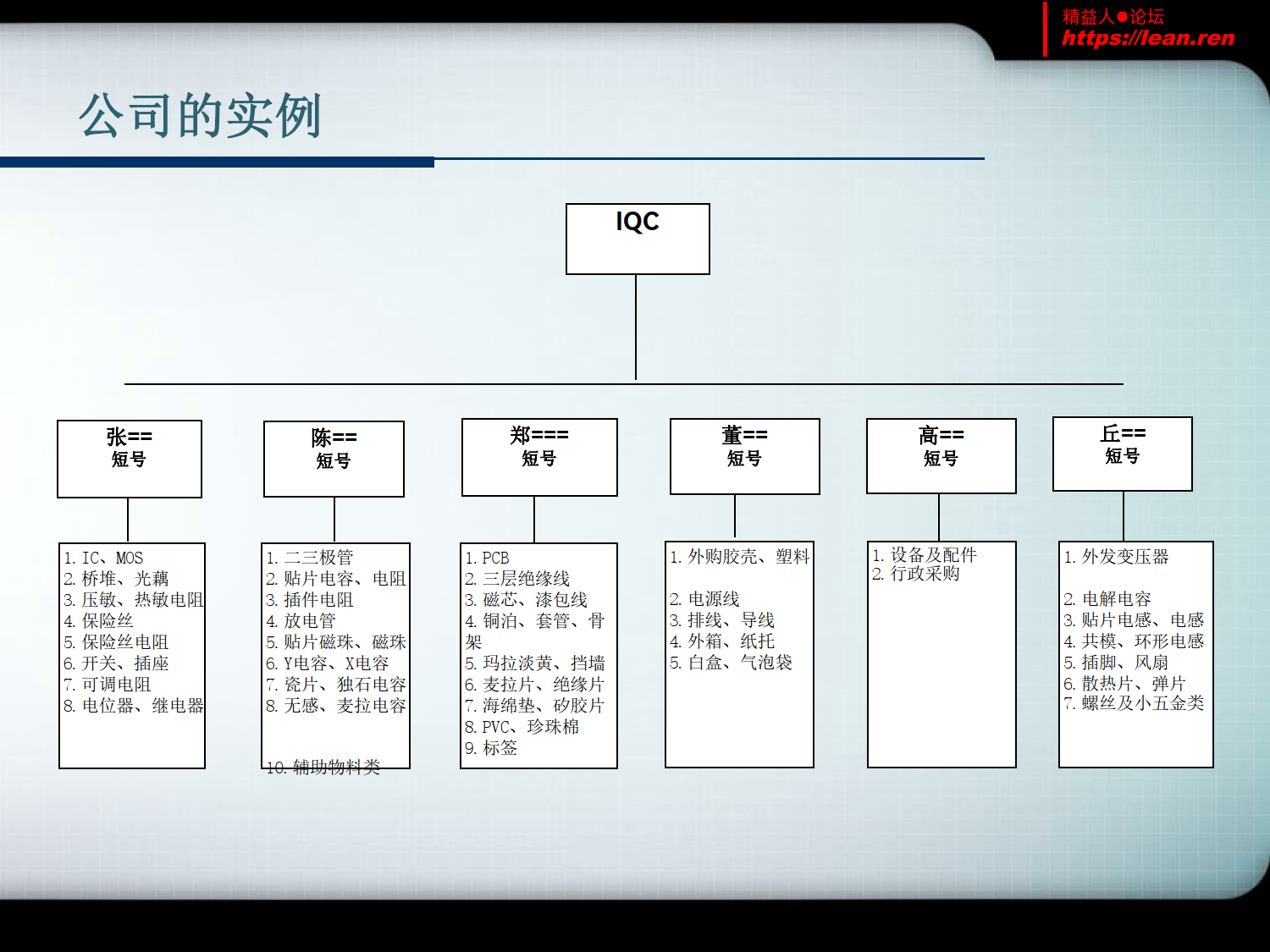 精益人●论坛
https://lean.ren

公司的实例

IQC

张==
短号

1. IC、MOS
2. 桥堆、光藕
3. 压敏、热敏电阻
4. 保险丝
5. 保险丝电阻
6. 开关、插座
7. 可调电阻
8. 电位器、继电器

陈==
短号

1. 二三极管
2. 贴片电容、电阻
3. 插件电阻
4. 放电管
5. 贴片磁珠、磁珠
6. Y电容、X电容
7. 瓷片、独石电容
8. 无感、麦拉电容
10. 辅助物料类

郑===
短号

1. PCB
2. 三层绝缘线
3. 磁芯、漆包线
4. 铜泊、套管、骨架
5. 玛拉淡黄、挡墙
6. 麦拉片、绝缘片
7. 海绵垫、矽胶片
8. PVC、珍珠棉
9. 标签

董==
短号

1. 外购胶壳、塑料

2. 电源线
3. 排线、导线
4. 外箱、纸托
5. 白盒、气泡袋

高==
短号

1. 设备及配件
2. 行政采购

丘==
短号

1. 外发变压器

2. 电解电容
3. 贴片电感、电感
4. 共模、环形电感
5. 插脚、风扇
6. 散热片、弹片
7. 螺丝及小五金类